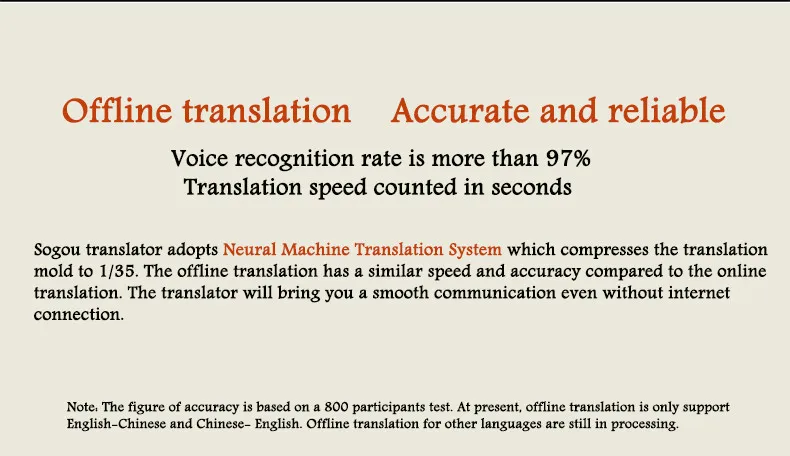 Offline translation    Accurate and reliable

Voice recognition rate is more than 97%
Translation speed counted in seconds

Sogou translator adopts Neural Machine Translation System which compresses the translation mold to 1/35. The offline translation has a similar speed and accuracy compared to the online translation. The translator will bring you a smooth communication even without internet connection.

Note: The figure of accuracy is based on a 800 participants test. At present, offline translation is only support English-Chinese and Chinese- English. Offline translation for other languages are still in processing.